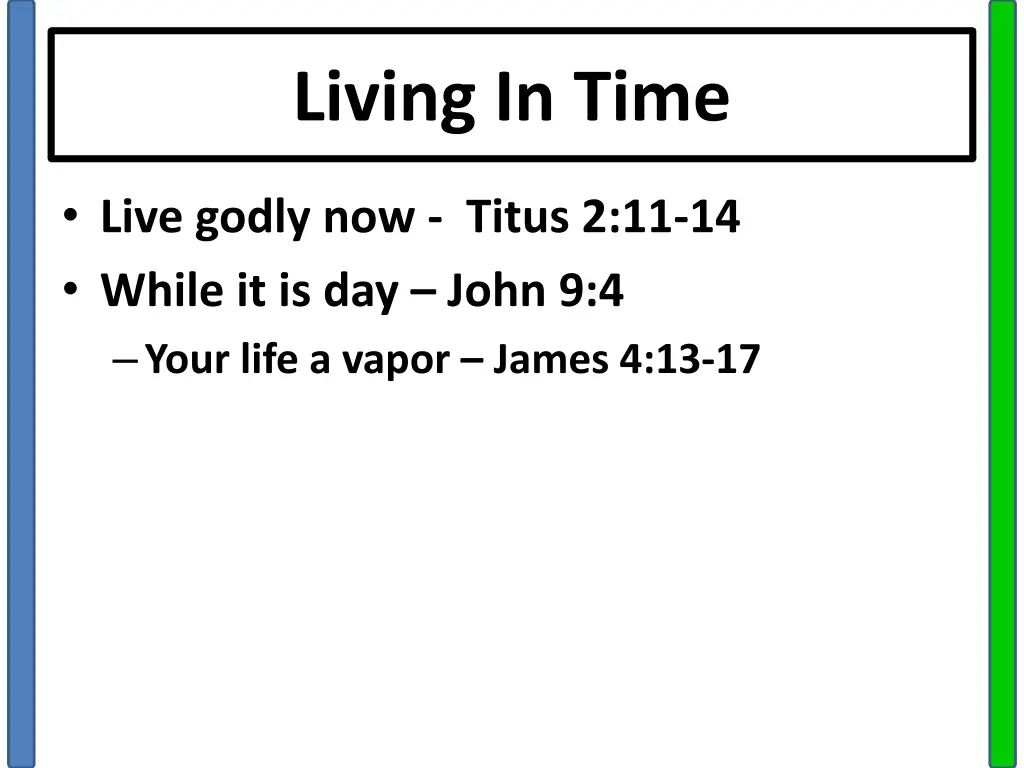 Living In Time

• Live godly now -  Titus 2:11-14
• While it is day – John 9:4
 – Your life a vapor – James 4:13-17